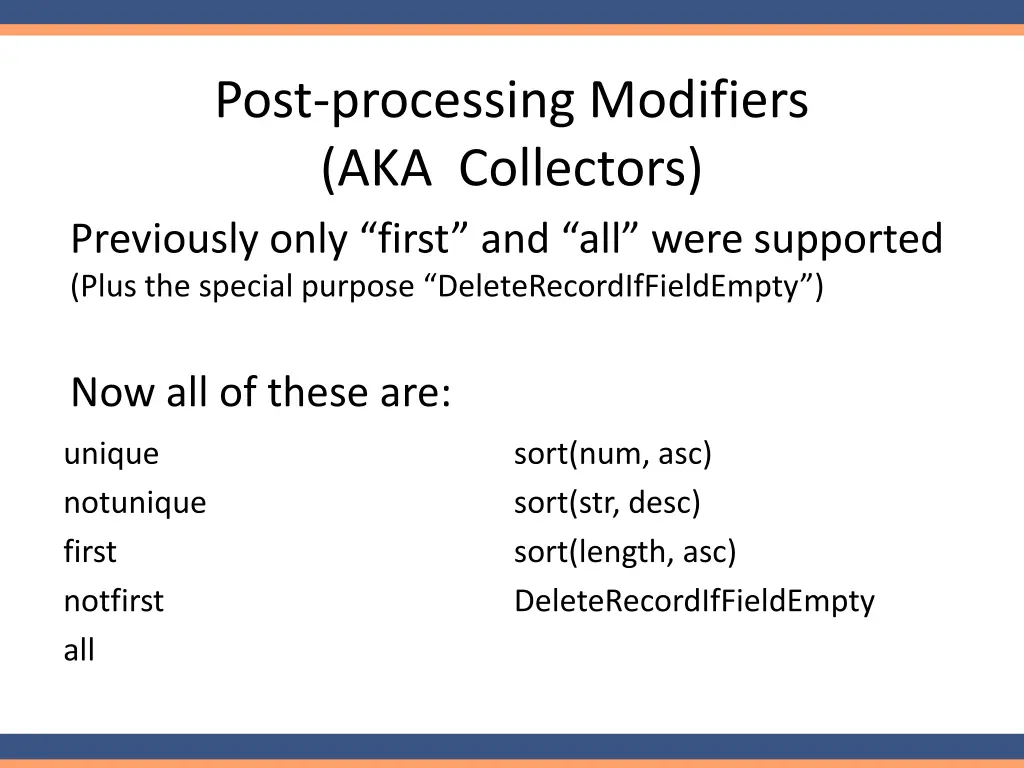 Post-processing Modifiers
(AKA Collectors)

Previously only “first” and “all” were supported
(Plus the special purpose “DeleteRecordIfFieldEmpty”)

Now all of these are:

unique
notunique
first
notfirst
all

sort(num, asc)
sort(str, desc)
sort(length, asc)
DeleteRecordIfFieldEmpty